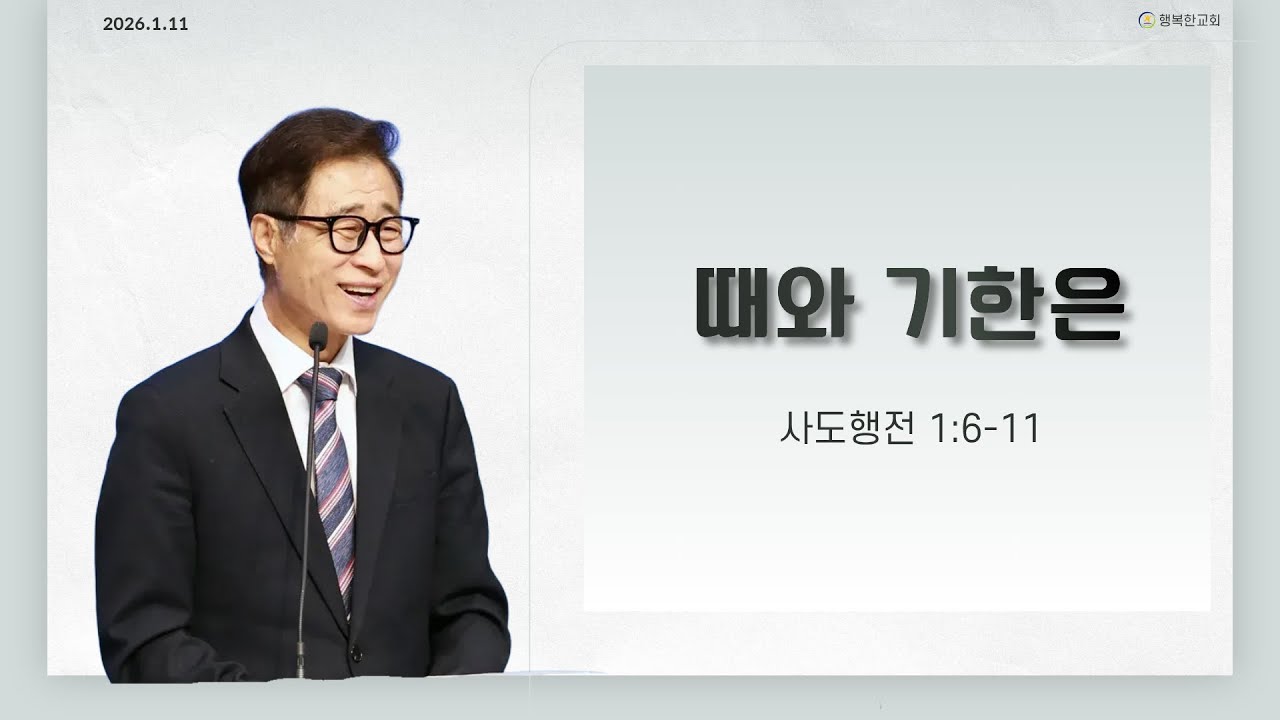 2026.1.11

행복한교회

때와 기한은

사도행전 1:6-11